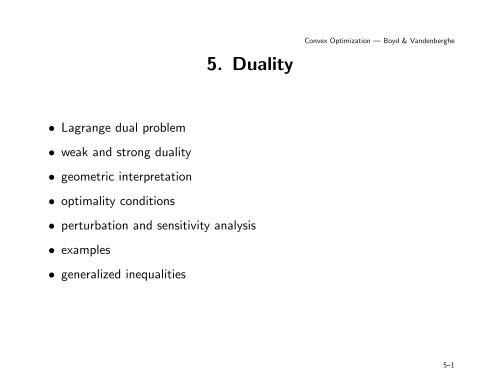 Convex Optimization — Boyd & Vandenberghe

5. Duality

• Lagrange dual problem
• weak and strong duality
• geometric interpretation
• optimality conditions
• perturbation and sensitivity analysis
• examples
• generalized inequalities

5–1